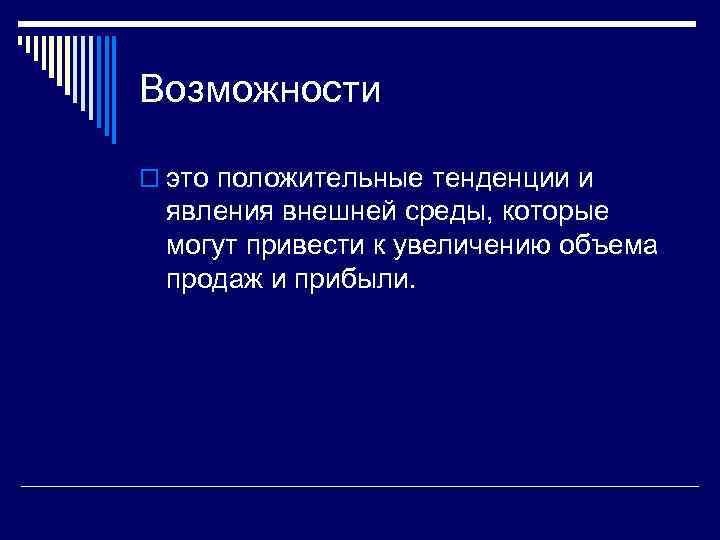 Возможности

это положительные тенденции и явления внешней среды, которые могут привести к увеличению объема продаж и прибыли.